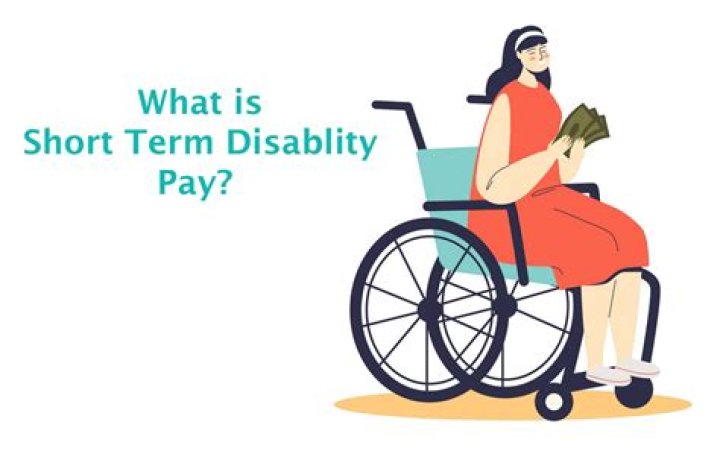 What is
Short Term Disablity
Pay?